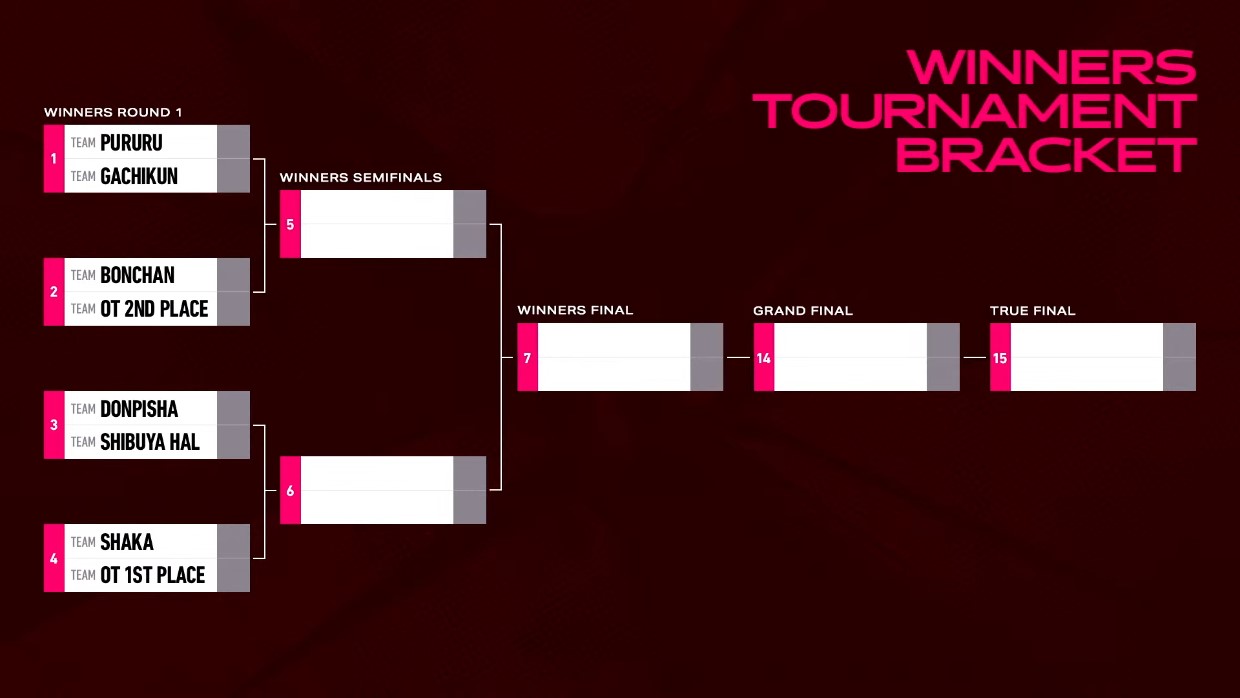 WINNERS TOURNAMENT BRACKET

WINNERS ROUND 1

1
TEAM PURURU
TEAM GACHIKUN

2
TEAM BONCHAN
TEAM OT 2ND PLACE

3
TEAM DONPISHA
TEAM SHIBUYA HAL

4
TEAM SHAKA
TEAM OT 1ST PLACE

WINNERS SEMIFINALS

5

6

WINNERS FINAL

7

GRAND FINAL

14

TRUE FINAL

15